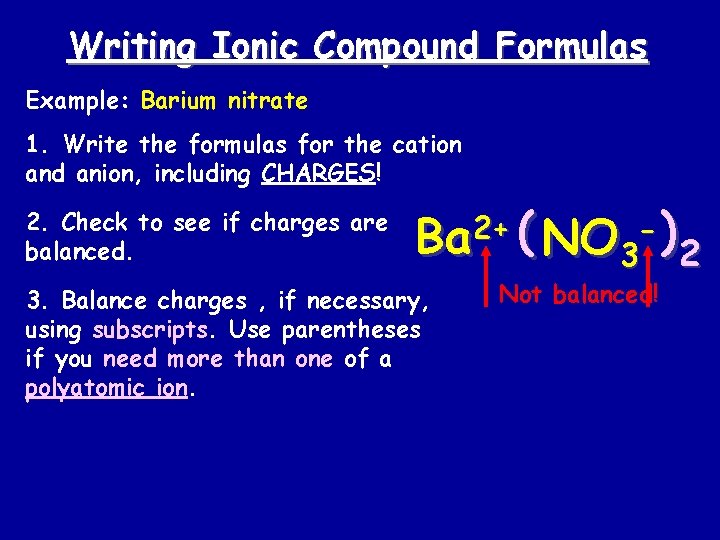 Writing Ionic Compound Formulas

Example: Barium nitrate

1. Write the formulas for the cation and anion, including CHARGES!

2. Check to see if charges are balanced.

3. Balance charges , if necessary, using subscripts. Use parentheses if you need more than one of a polyatomic ion.

$Ba^{2+}(NO_3^-)_2$

Not balanced!